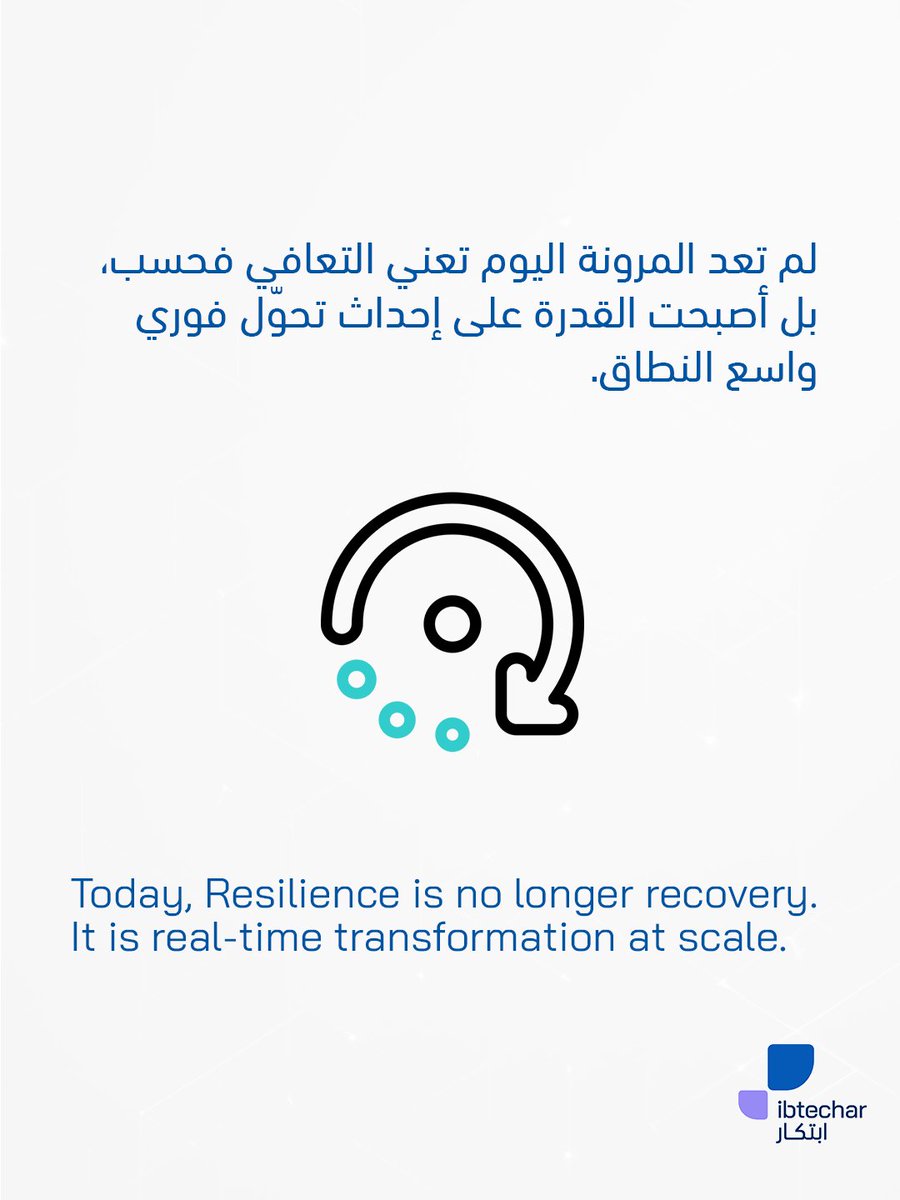 لم تعد المرونة اليوم تعني التعافي فحسب، بل أصبحت القدرة على إحداث تحوّل فوري واسع النطاق.

Today, Resilience is no longer recovery. It is real-time transformation at scale.

ibtechar
ابتكار